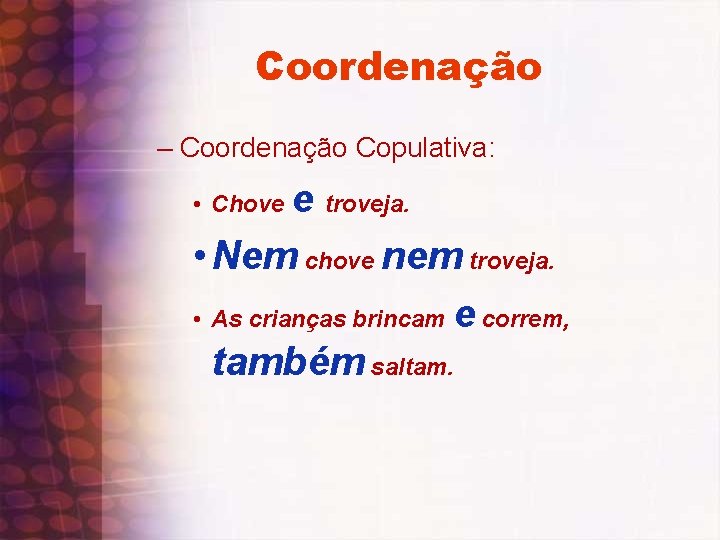 Coordenação

– Coordenação Copulativa:

• Chove e troveja.

• Nem chove nem troveja.

• As crianças brincam e correm, também saltam.